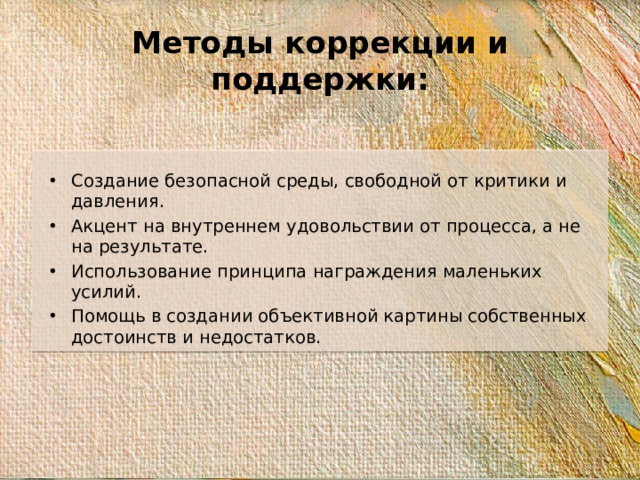 Методы коррекции и поддержки:

• Создание безопасной среды, свободной от критики и давления.
• Акцент на внутреннем удовольствии от процесса, а не на результате.
• Использование принципа награждения маленьких усилий.
• Помощь в создании объективной картины собственных достоинств и недостатков.